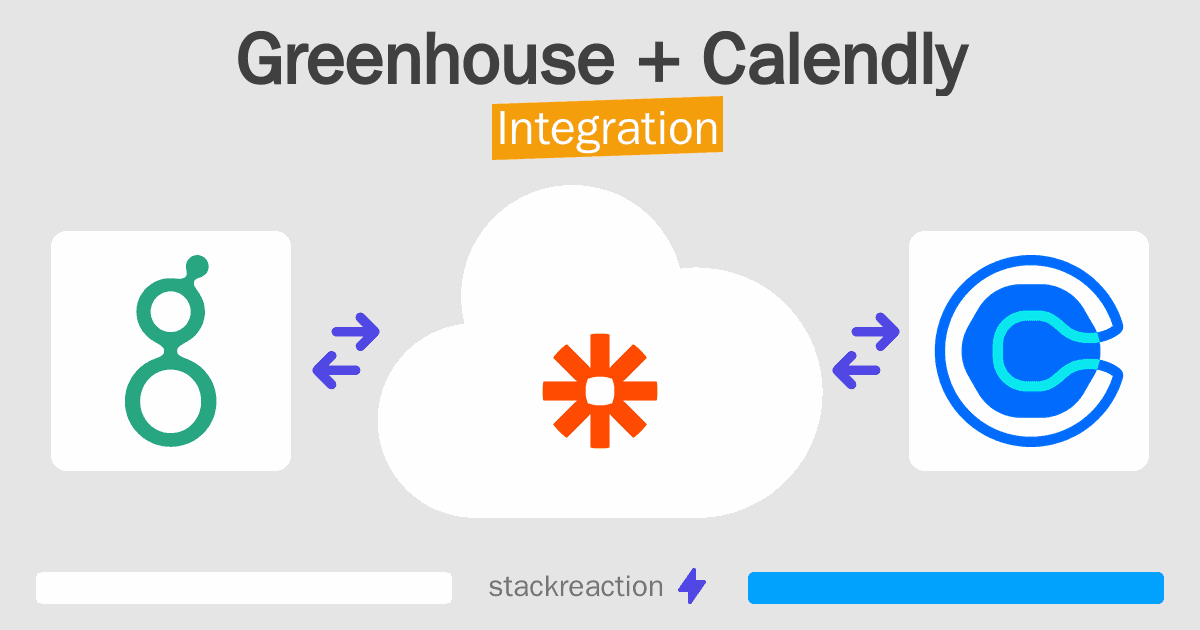 Greenhouse + Calendly
Integration

stackreaction